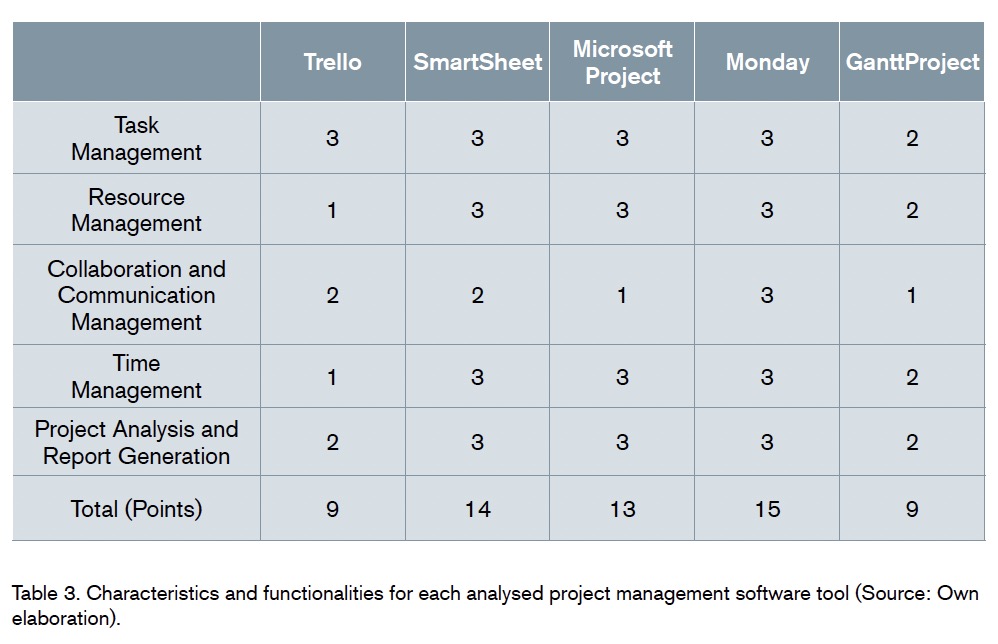 |  | Trello | SmartSheet | Microsoft Project | Monday | GanttProject |
|---|---|---|---|---|---|
| Task Management | 3 | 3 | 3 | 3 | 2 |
| Resource Management | 1 | 3 | 3 | 3 | 2 |
| Collaboration and Communication Management | 2 | 2 | 1 | 3 | 1 |
| Time Management | 1 | 3 | 3 | 3 | 2 |
| Project Analysis and Report Generation | 2 | 3 | 3 | 3 | 2 |
| Total (Points) | 9 | 14 | 13 | 15 | 9 |

Table 3. Characteristics and functionalities for each analysed project management software tool (Source: Own elaboration).